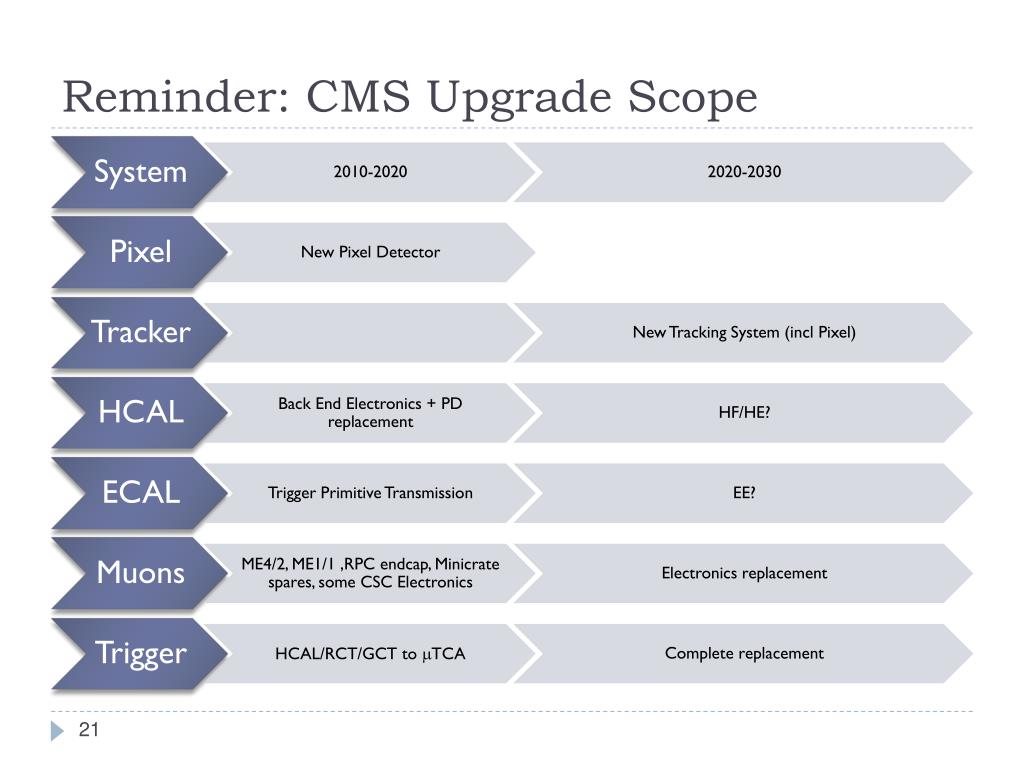 Reminder: CMS Upgrade Scope

| System | 2010-2020 | 2020-2030 |
|---|---|---|
| Pixel | New Pixel Detector | |
| Tracker | | New Tracking System (incl Pixel) |
| HCAL | Back End Electronics + PD replacement | HF/HE? |
| ECAL | Trigger Primitive Transmission | EE? |
| Muons | ME4/2, ME1/1 ,RPC endcap, Minicrate spares, some CSC Electronics | Electronics replacement |
| Trigger | HCAL/RCT/GCT to $\mu$TCA | Complete replacement |

21